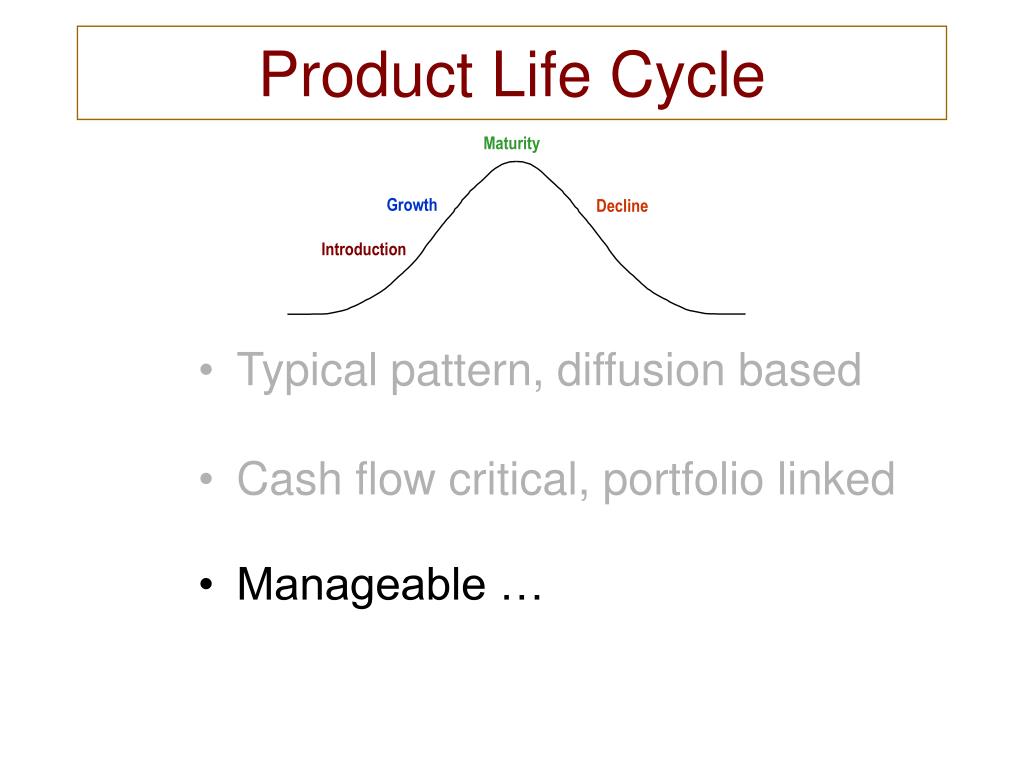 Product Life Cycle

Maturity

Growth

Decline

Introduction

• Typical pattern, diffusion based

• Cash flow critical, portfolio linked

• Manageable …